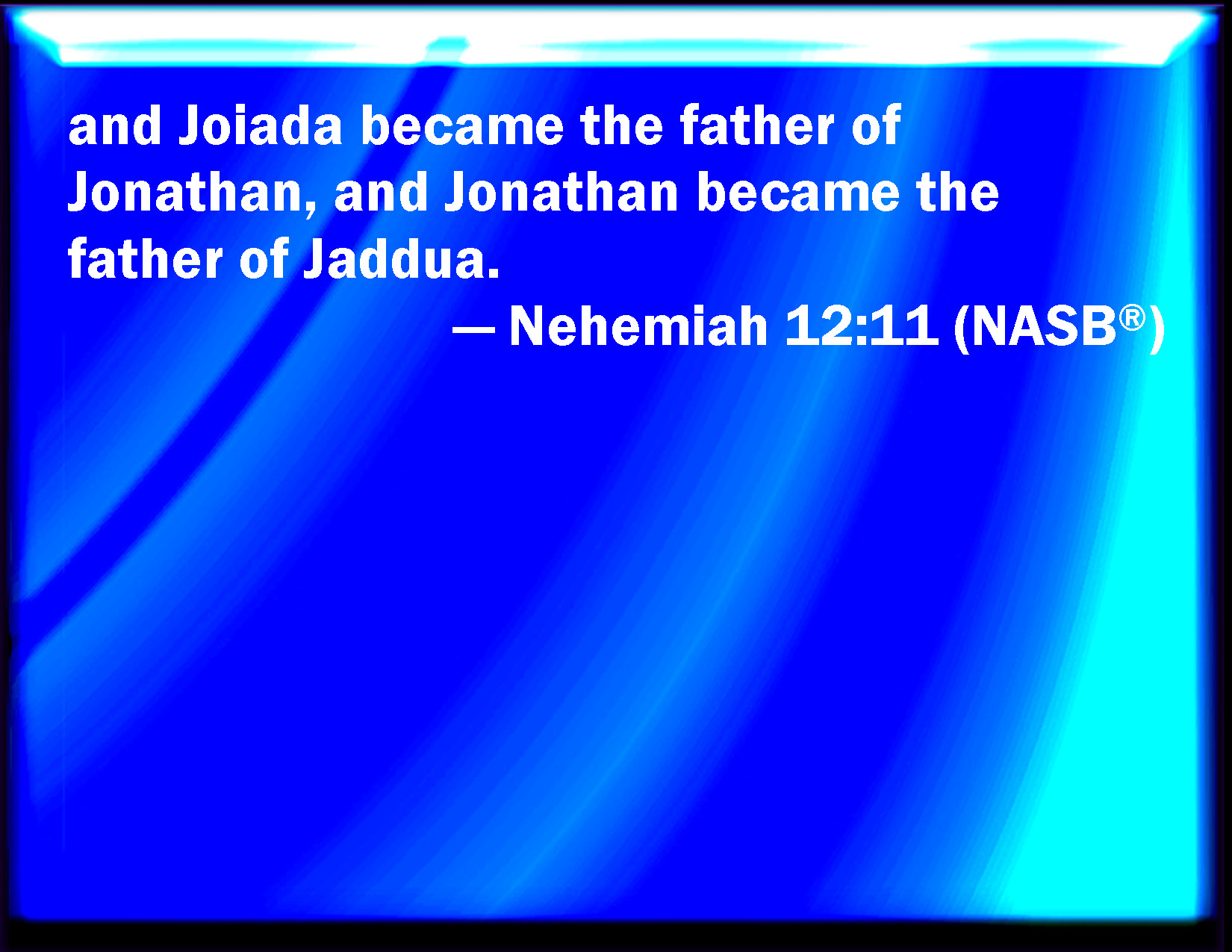 and Joiada became the father of Jonathan, and Jonathan became the father of Jaddua.

— Nehemiah 12:11 (NASB®)